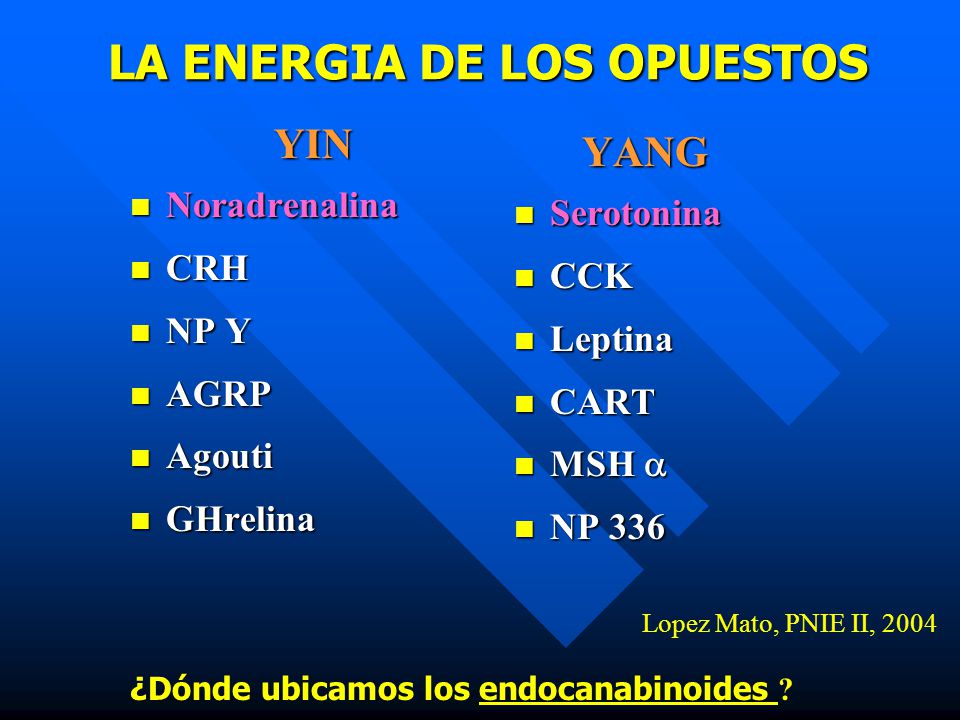 LA ENERGIA DE LOS OPUESTOS

YIN

- Noradrenalina
- CRH
- NP Y
- AGRP
- Agouti
- GHrelina

YANG

- Serotonina
- CCK
- Leptina
- CART
- MSH $\alpha$
- NP 336

Lopez Mato, PNIE II, 2004

¿Dónde ubicamos los endocanabinoides ?